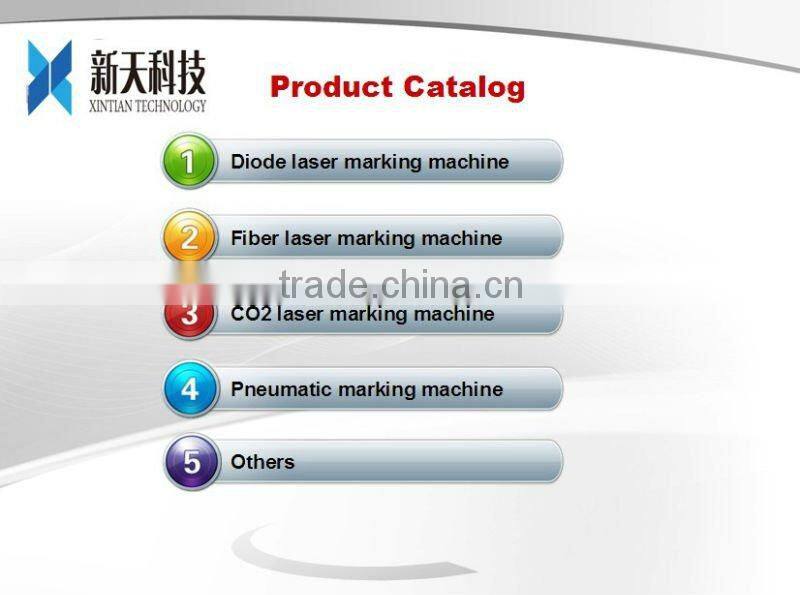 新天科技
XINTIAN TECHNOLOGY

Product Catalog

1 Diode laser marking machine

2 Fiber laser marking machine

trade.china.cn

3 CO2 laser marking machine

4 Pneumatic marking machine

5 Others